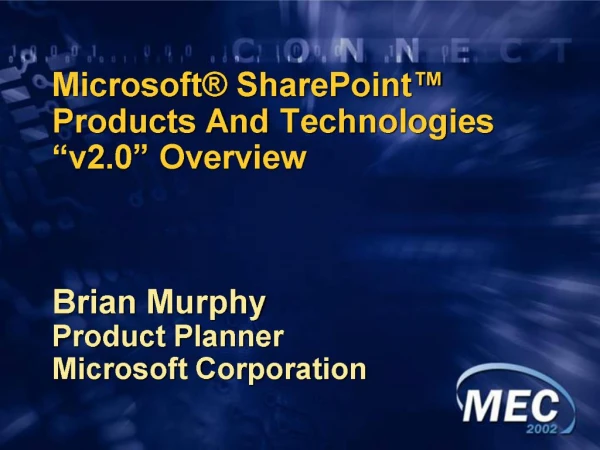 CONNECT

Microsoft® SharePoint™ Products And Technologies "v2.0" Overview

Brian Murphy
Product Planner
Microsoft Corporation

MEC
2002